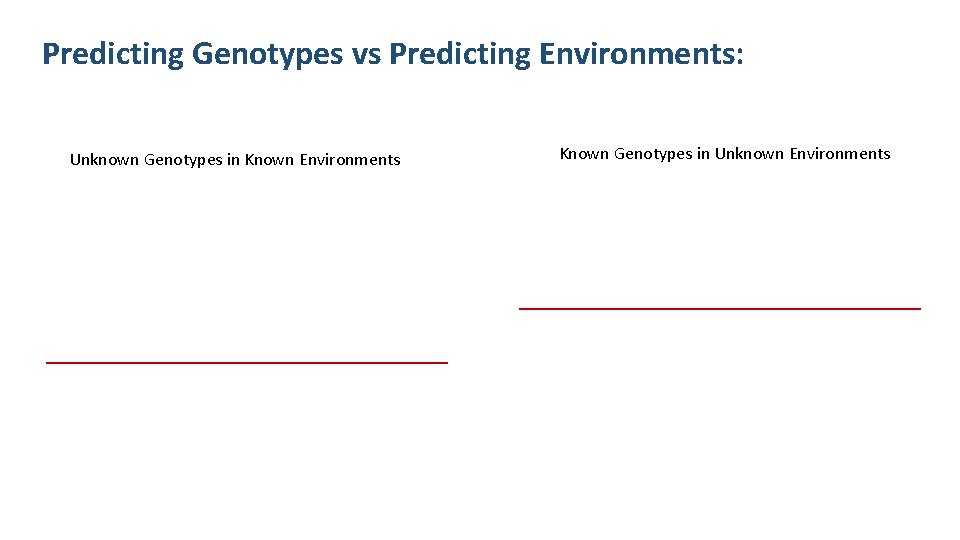 Predicting Genotypes vs Predicting Environments:

Unknown Genotypes in Known Environments

Known Genotypes in Unknown Environments